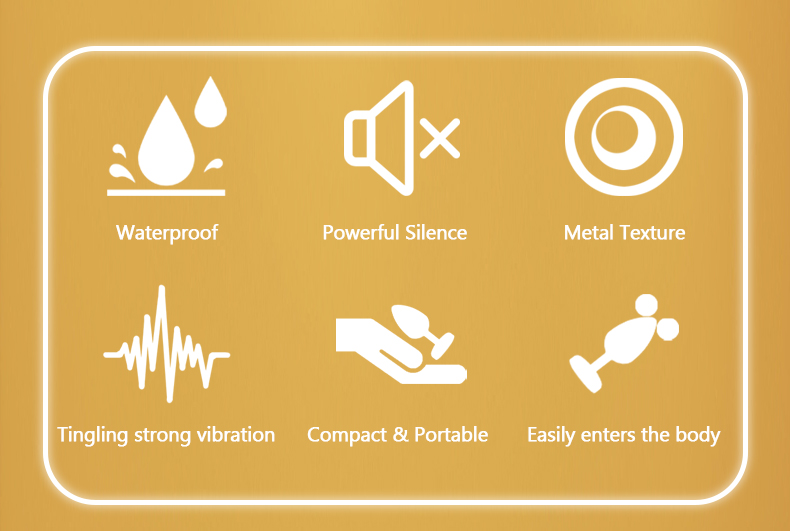 Waterproof
Powerful Silence
Metal Texture
Tingling strong vibration
Compact & Portable
Easily enters the body